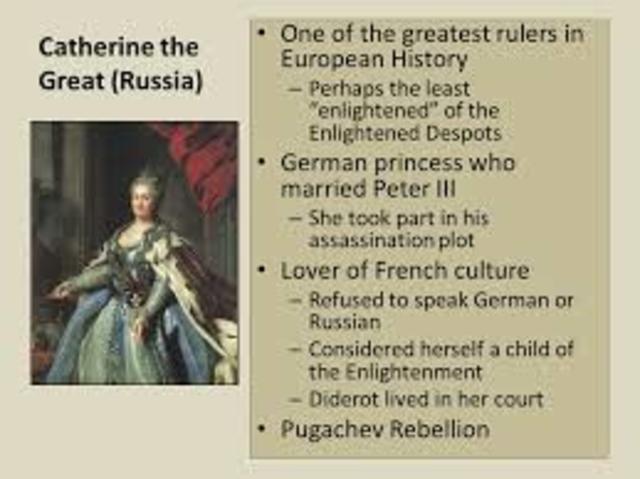 Catherine the Great (Russia)

• One of the greatest rulers in European History
  – Perhaps the least "enlightened" of the Enlightened Despots
• German princess who married Peter III
  – She took part in his assassination plot
• Lover of French culture
  – Refused to speak German or Russian
  – Considered herself a child of the Enlightenment
  – Diderot lived in her court
• Pugachev Rebellion